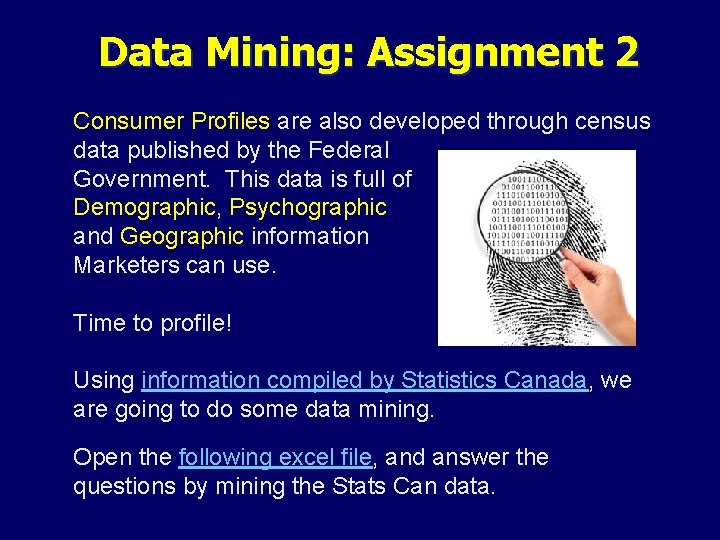 Data Mining: Assignment 2

Consumer Profiles are also developed through census data published by the Federal Government. This data is full of Demographic, Psychographic and Geographic information Marketers can use.

Time to profile!

Using information compiled by Statistics Canada, we are going to do some data mining.

Open the following excel file, and answer the questions by mining the Stats Can data.